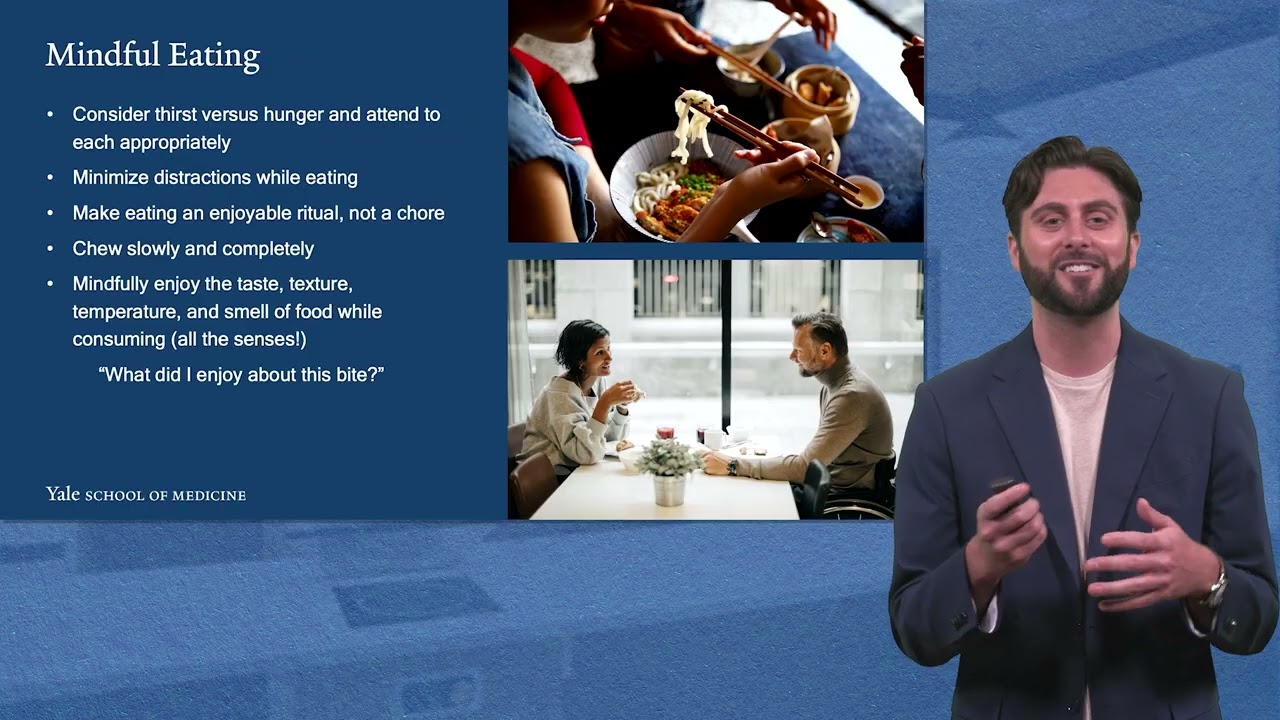 Mindful Eating

• Consider thirst versus hunger and attend to each appropriately
• Minimize distractions while eating
• Make eating an enjoyable ritual, not a chore
• Chew slowly and completely
• Mindfully enjoy the taste, texture, temperature, and smell of food while consuming (all the senses!)

"What did I enjoy about this bite?"

Yale SCHOOL OF MEDICINE